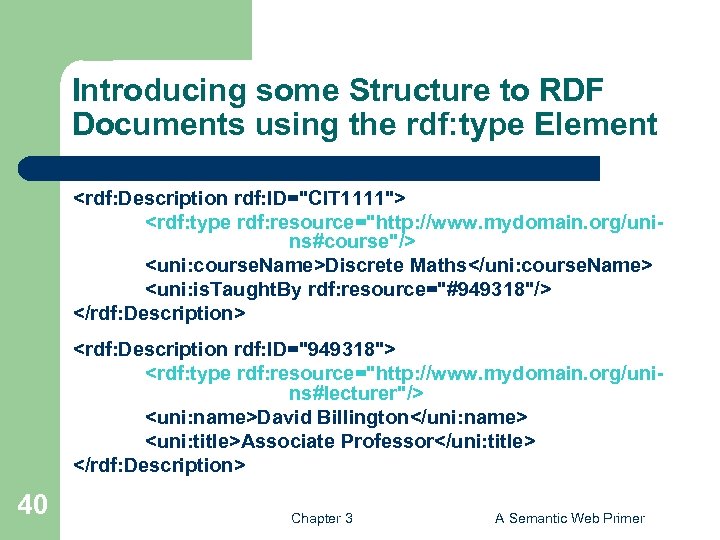 Introducing some Structure to RDF Documents using the rdf:type Element

<rdf:Description rdf:ID="CIT1111">
<rdf:type rdf:resource="http://www.mydomain.org/uni-ns#course"/>
<uni:courseName>Discrete Maths</uni:courseName>
<uni:isTaughtBy rdf:resource="#949318"/>
</rdf:Description>

<rdf:Description rdf:ID="949318">
<rdf:type rdf:resource="http://www.mydomain.org/uni-ns#lecturer"/>
<uni:name>David Billington</uni:name>
<uni:title>Associate Professor</uni:title>
</rdf:Description>

40

Chapter 3

A Semantic Web Primer